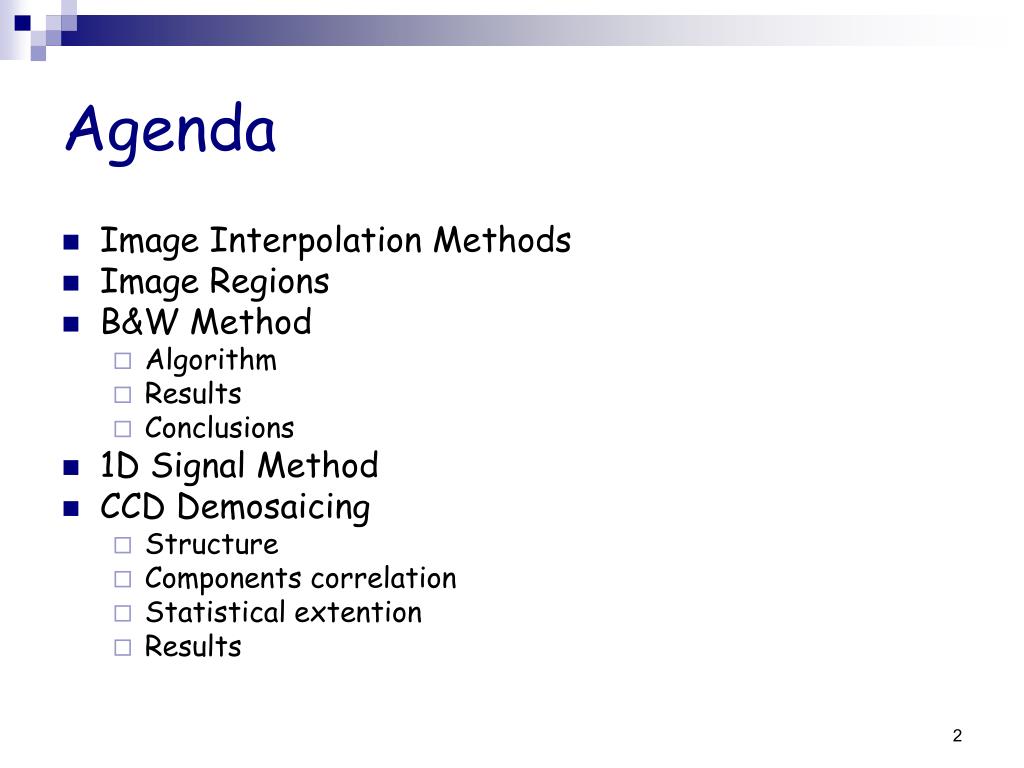 Agenda

- Image Interpolation Methods
- Image Regions
- B&W Method
  - Algorithm
  - Results
  - Conclusions
- 1D Signal Method
- CCD Demosaicing
  - Structure
  - Components correlation
  - Statistical extention
  - Results

2